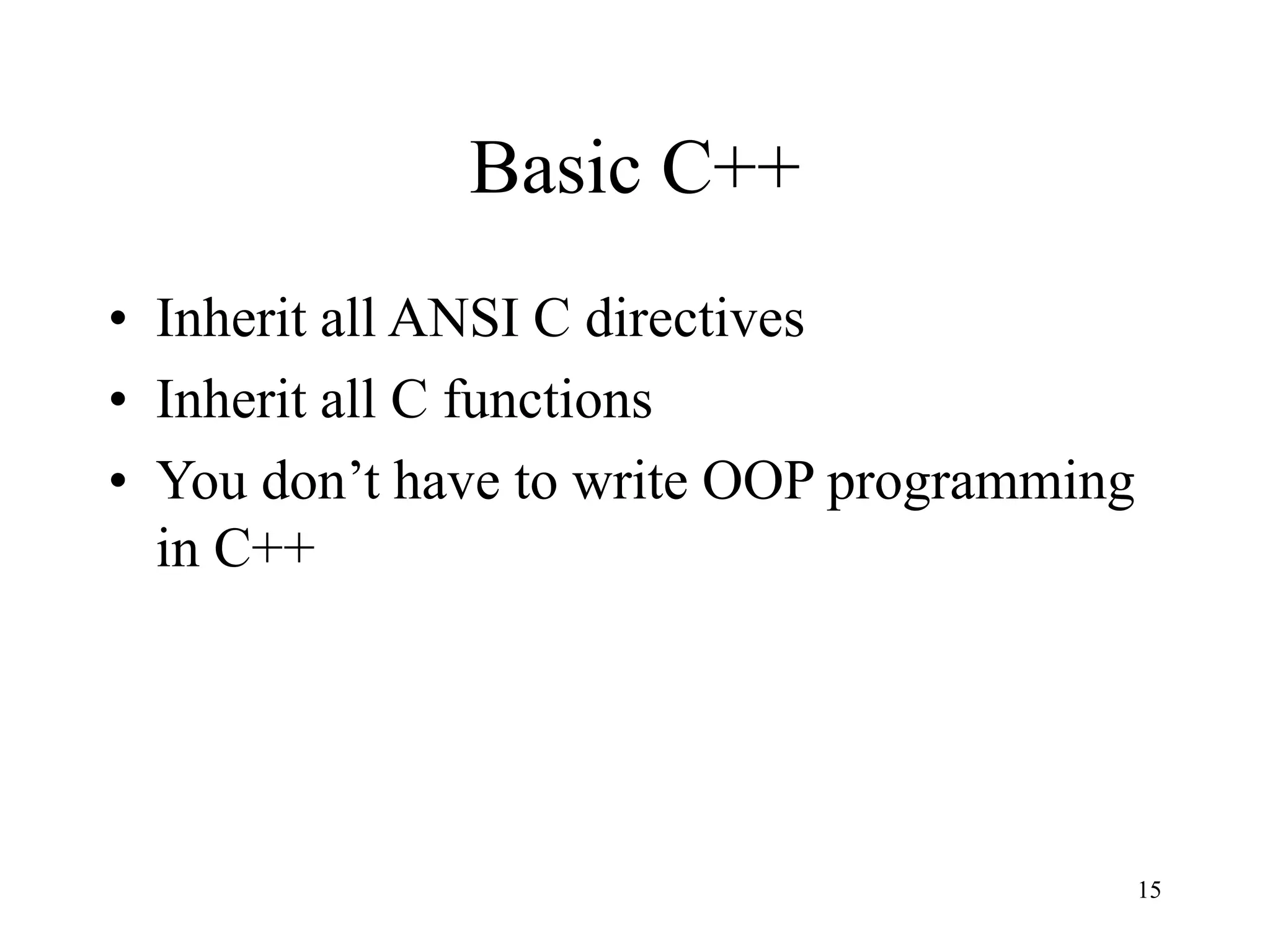 Basic C++

• Inherit all ANSI C directives
• Inherit all C functions
• You don’t have to write OOP programming in C++

15